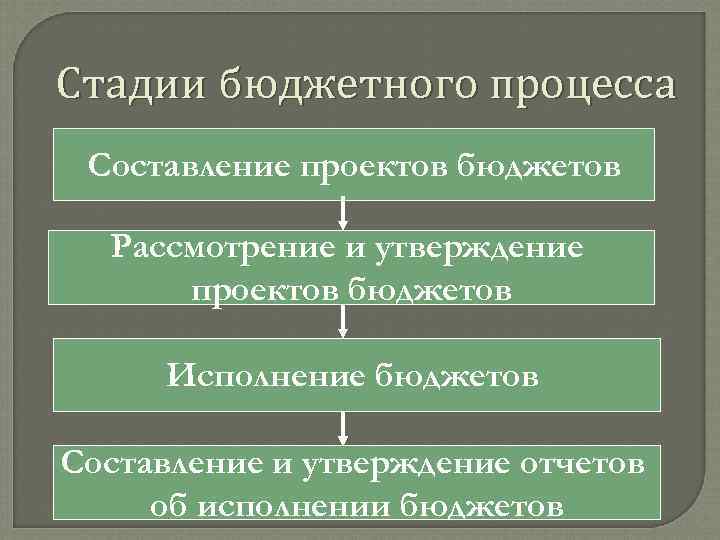 Стадии бюджетного процесса

Составление проектов бюджетов

Рассмотрение и утверждение проектов бюджетов

Исполнение бюджетов

Составление и утверждение отчетов об исполнении бюджетов